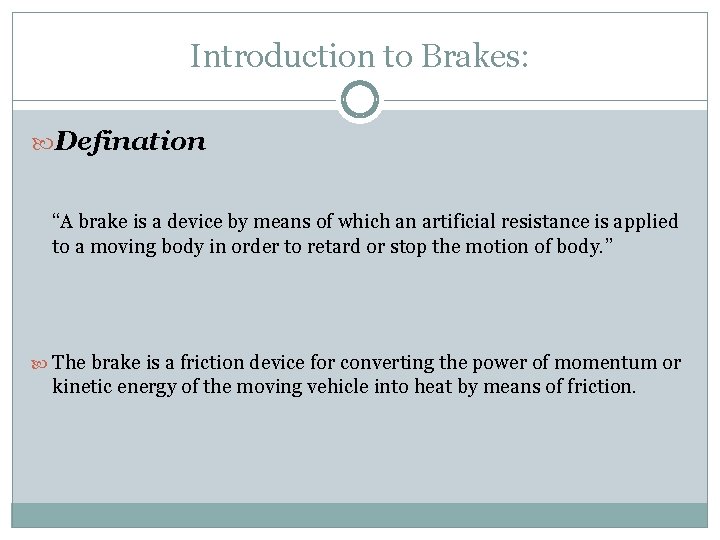 Introduction to Brakes:

Defination

“A brake is a device by means of which an artificial resistance is applied to a moving body in order to retard or stop the motion of body.”

The brake is a friction device for converting the power of momentum or kinetic energy of the moving vehicle into heat by means of friction.